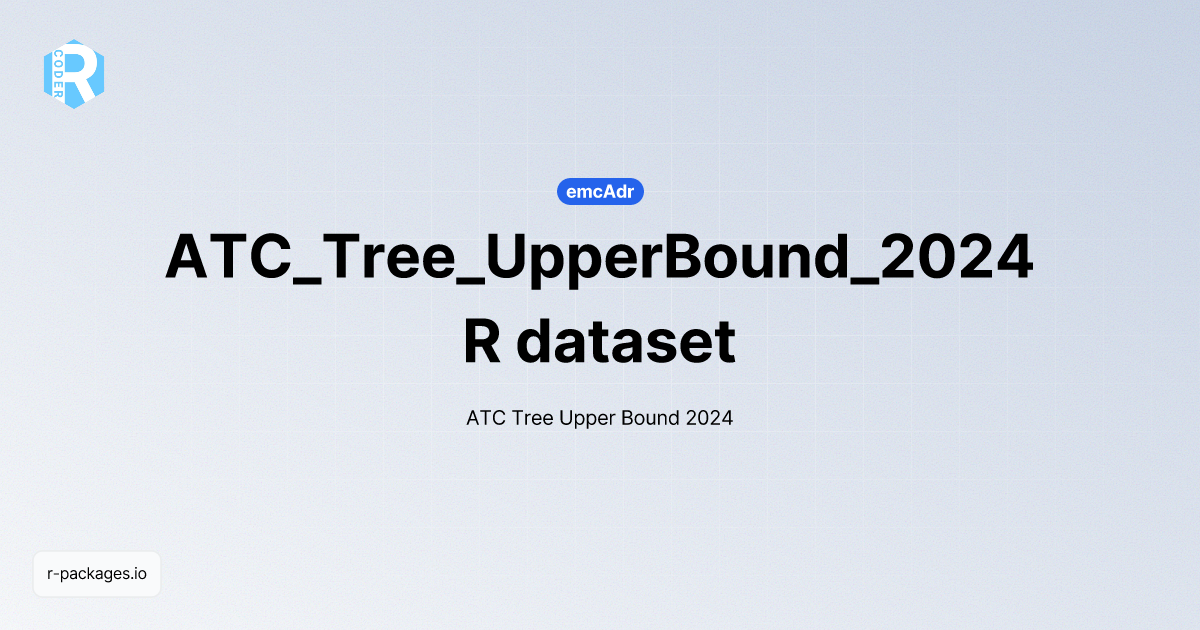 R
CODER

emcAdr

ATC_Tree_UpperBound_2024
R dataset

ATC Tree Upper Bound 2024

r-packages.io